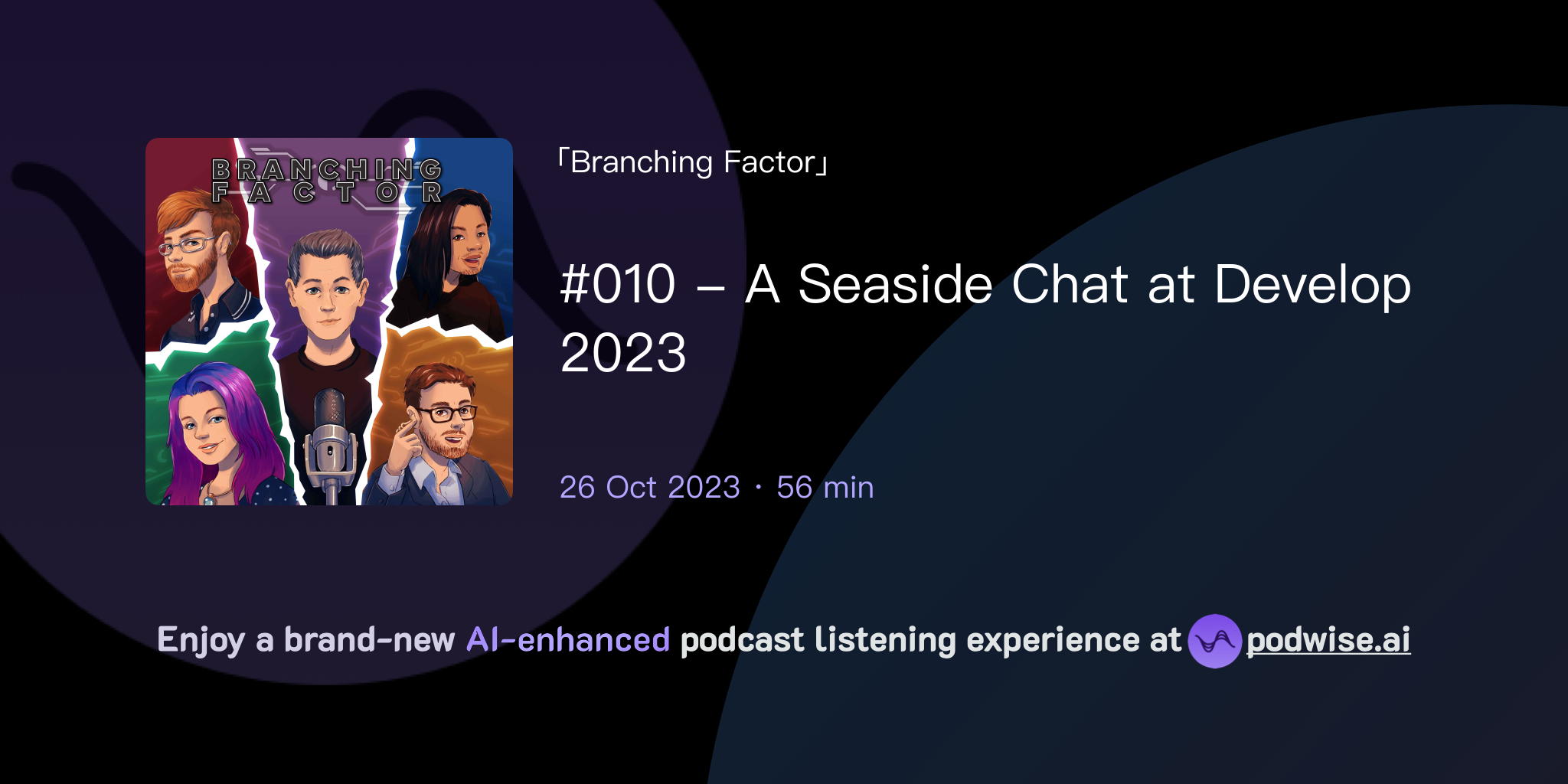 BRANCHING FACTOR

「Branching Factor」

#010 – A Seaside Chat at Develop 2023

26 Oct 2023 · 56 min

Enjoy a brand-new AI-enhanced podcast listening experience at podwise.ai